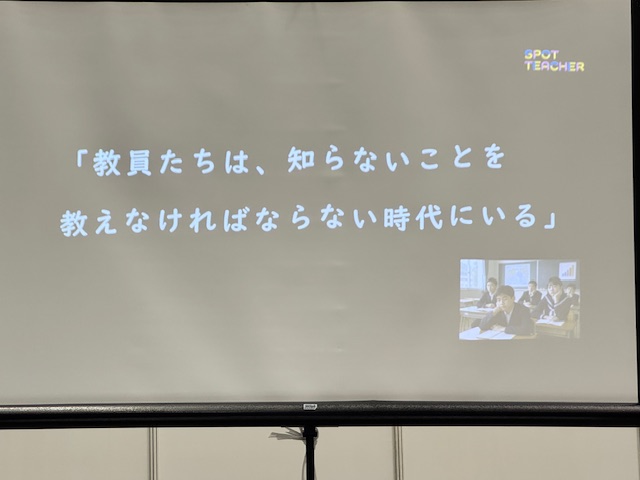 SPOT
TEACHER

「教員たちは、知らないことを
教えなければならない時代にいる」